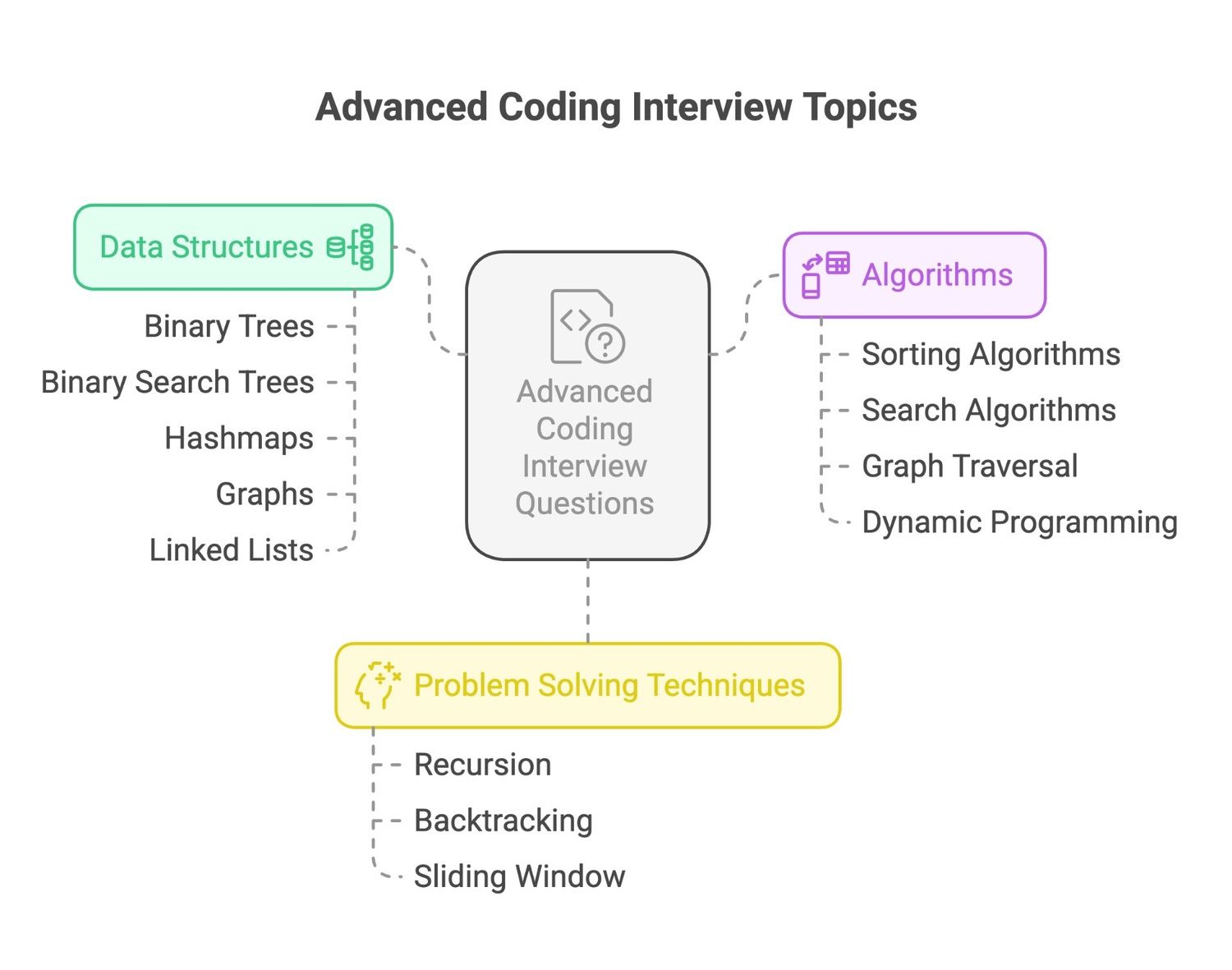 Advanced Coding Interview Topics

Data Structures

Binary Trees

Binary Search Trees

Hashmaps

Graphs

Linked Lists

Advanced Coding Interview Questions

Algorithms

Sorting Algorithms

Search Algorithms

Graph Traversal

Dynamic Programming

Problem Solving Techniques

Recursion

Backtracking

Sliding Window